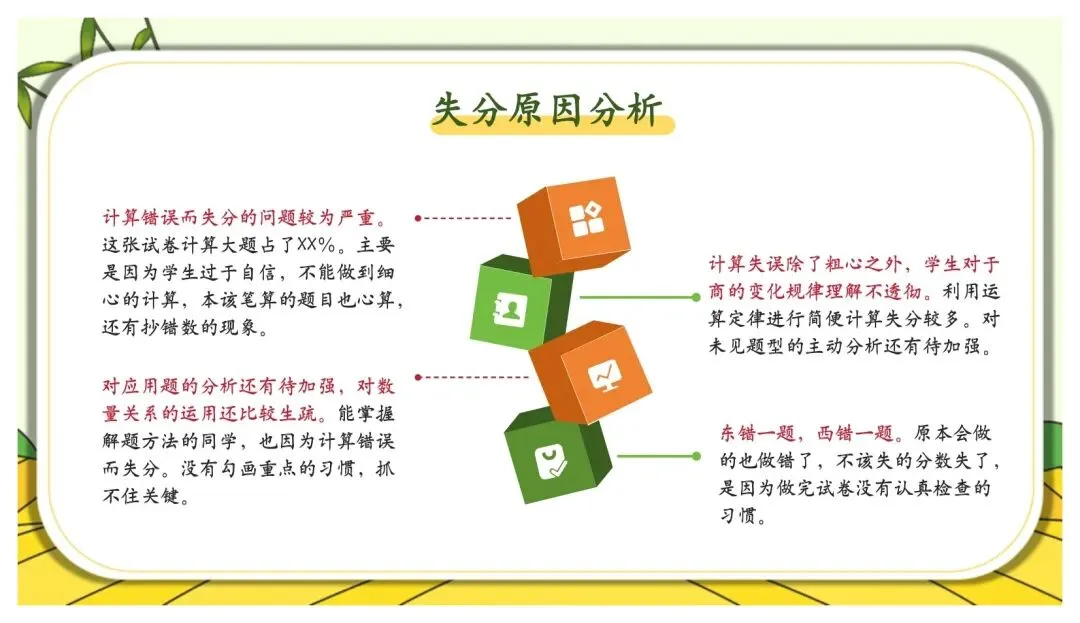 失分原因分析

计算错误而失分的问题较为严重。这张试卷计算大题占了XX%。主要是因为学生过于自信，不能做到细心的计算，本该笔算的题目也心算，还有抄错数的现象。

对应用题的分析还有待加强，对数量关系的运用还比较生疏。能掌握解题方法的同学，也因为计算错误而失分。没有勾画重点的习惯，抓不住关键。

计算失误除了粗心之外，学生对于商的变化规律理解不透彻。利用运算定律进行简便计算失分较多。对未见题型的主动分析还有待加强。

东错一题，西错一题。原本会做的也做错了，不该失的分数失了，是因为做完试卷没有认真检查的习惯。